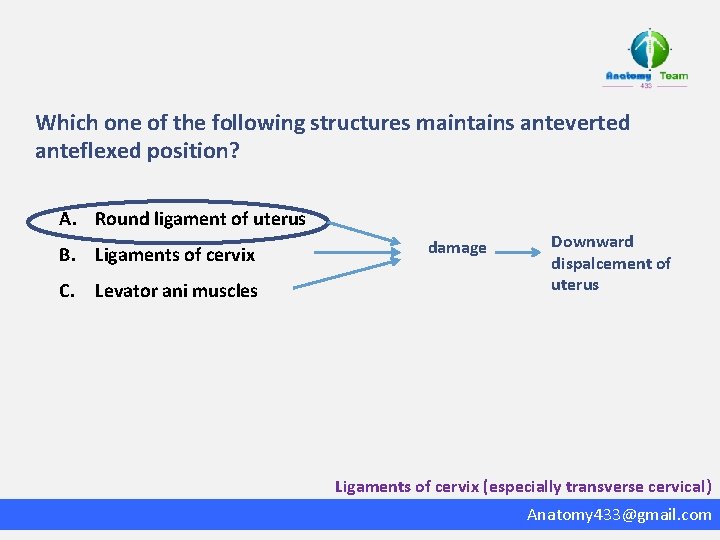 Anatomy Team
433

Which one of the following structures maintains anteverted anteflexed position?

A. Round ligament of uterus
B. Ligaments of cervix
C. Levator ani muscles

damage

Downward dispalcement of uterus

Ligaments of cervix (especially transverse cervical)

Anatomy433@gmail.com